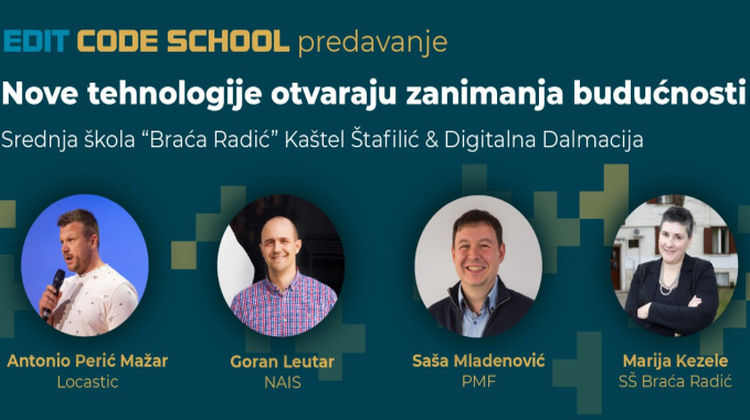 EDIT CODE SCHOOL predavanje

Nove tehnologije otvaraju zanimanja budućnosti

Srednja škola “Braća Radić” Kaštel Štafilić & Digitalna Dalmacija

Antonio Perić Mažar
Locastic

Goran Leutar
NAIS

Saša Mladenović
PMF

Marija Kezele
SŠ Braća Radić